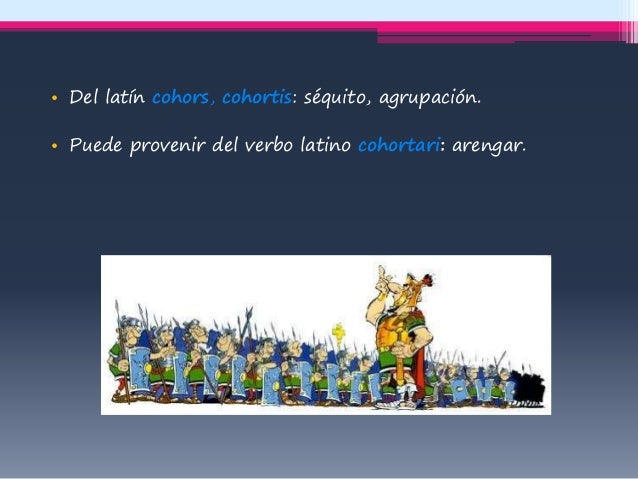 • Del latín cohors, cohortis: séquito, agrupación.

• Puede provenir del verbo latino cohortari: arengar.